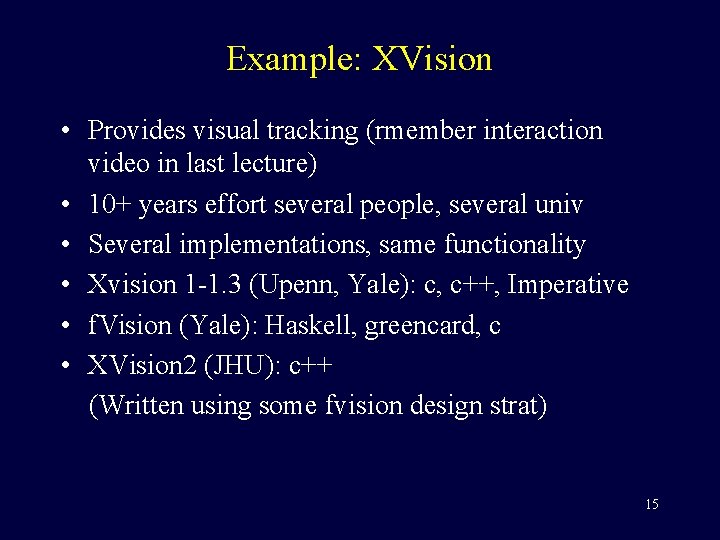 Example: XVision

• Provides visual tracking (rmember interaction video in last lecture)
• 10+ years effort several people, several univ
• Several implementations, same functionality
• Xvision 1-1.3 (Upenn, Yale): c, c++, Imperative
• fVision (Yale): Haskell, greencard, c
• XVision2 (JHU): c++
(Written using some fvision design strat)

15